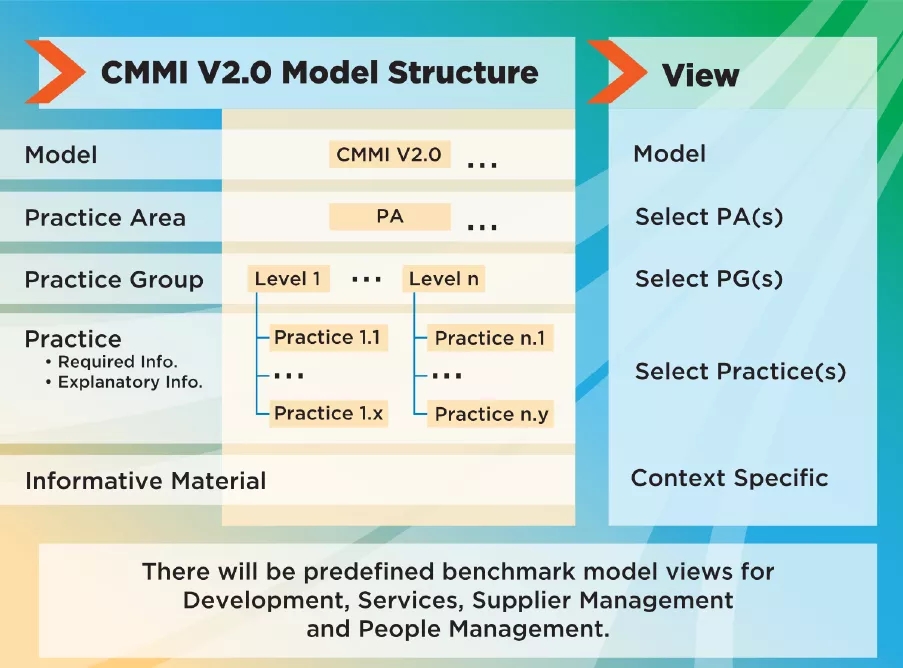 CMMI V2.0 Model Structure

View

Model

CMMI V2.0 ...

Model

Practice Area

PA ...

Select PA(s)

Practice Group

Level 1 ... Level n

Select PG(s)

Practice
• Required Info.
• Explanatory Info.

Practice 1.1
...
Practice 1.x

Practice n.1
...
Practice n.y

Select Practice(s)

Informative Material

Context Specific

There will be predefined benchmark model views for Development, Services, Supplier Management and People Management.